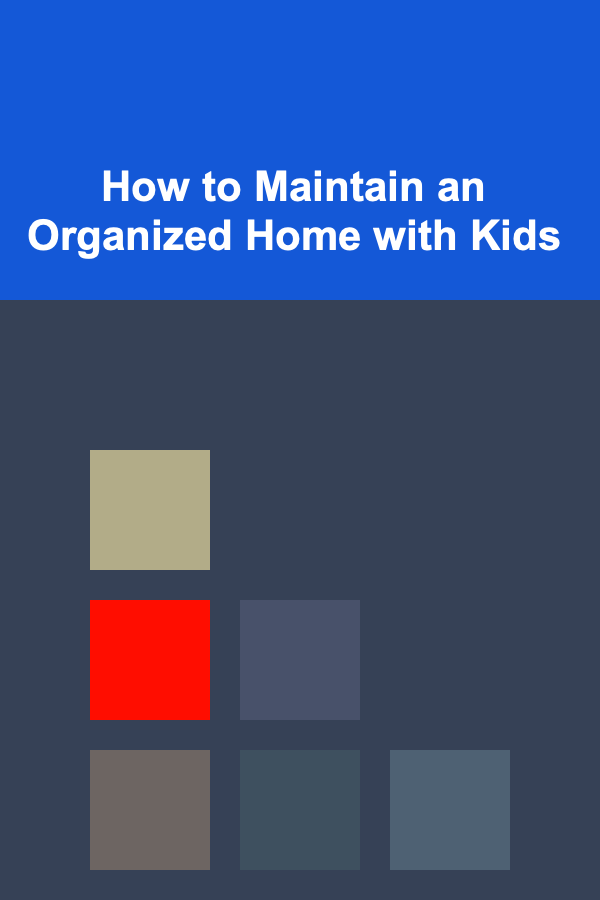 How to Maintain an Organized Home with Kids